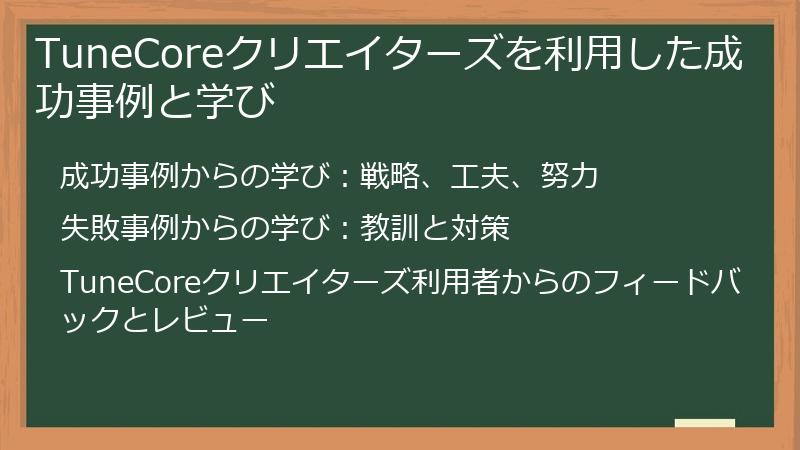 TuneCoreクリエイターズを利用した成功事例と学び

成功事例からの学び：戦略、工夫、努力

失敗事例からの学び：教訓と対策

TuneCoreクリエイターズ利用者からのフィードバックとレビュー